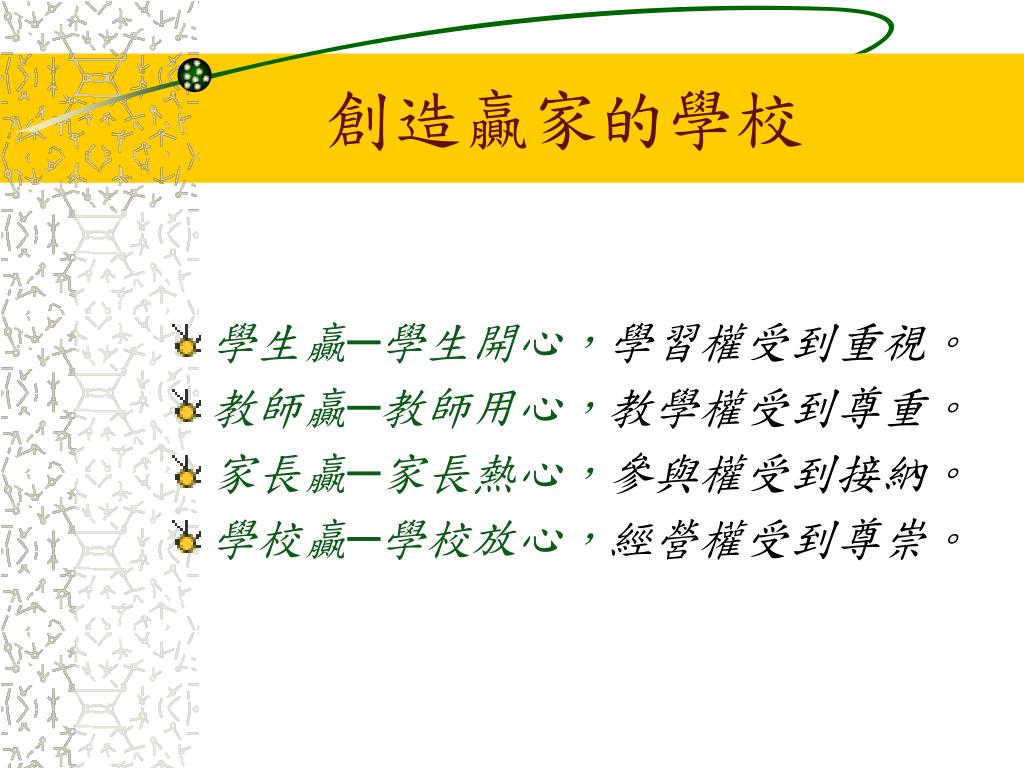 創造贏家的學校

學生贏─學生開心，學習權受到重視。
教師贏─教師用心，教學權受到尊重。
家長贏─家長熱心，參與權受到接納。
學校贏─學校放心，經營權受到尊崇。